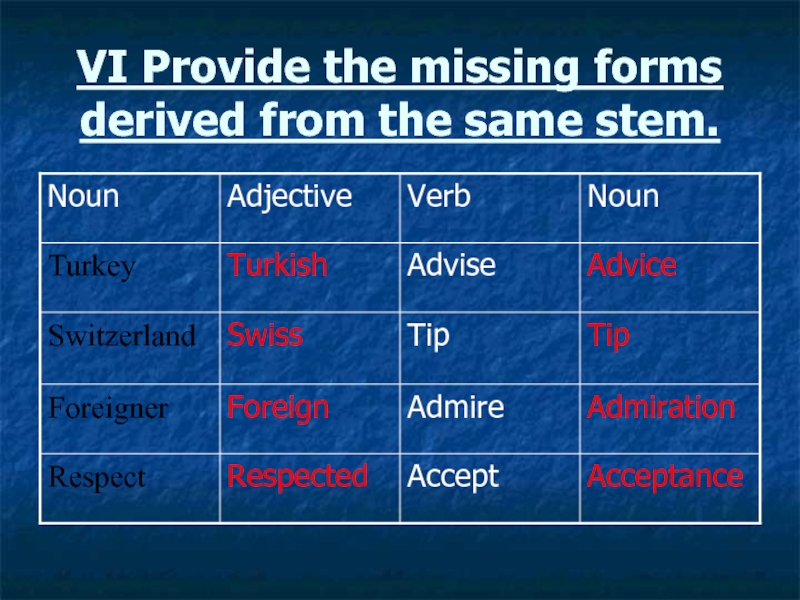 VI Provide the missing forms derived from the same stem.

| Noun | Adjective | Verb | Noun |
|---|---|---|---|
| Turkey | Turkish | Advise | Advice |
| Switzerland | Swiss | Tip | Tip |
| Foreigner | Foreign | Admire | Admiration |
| Respect | Respected | Accept | Acceptance |